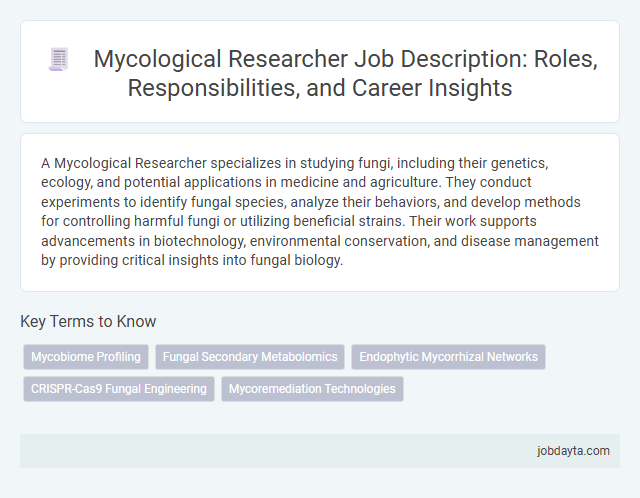 Mycological Researcher Job Description: Roles, Responsibilities, and Career Insights

A Mycological Researcher specializes in studying fungi, including their genetics, ecology, and potential applications in medicine and agriculture. They conduct experiments to identify fungal species, analyze their behaviors, and develop methods for controlling harmful fungi or utilizing beneficial strains. Their work supports advancements in biotechnology, environmental conservation, and disease management by providing critical insights into fungal biology.

Key Terms to Know

Mycobiome Profiling

Fungal Secondary Metabolomics

Endophytic Mycorrhizal Networks

CRISPR-Cas9 Fungal Engineering

Mycoremediation Technologies

jobdayta.com